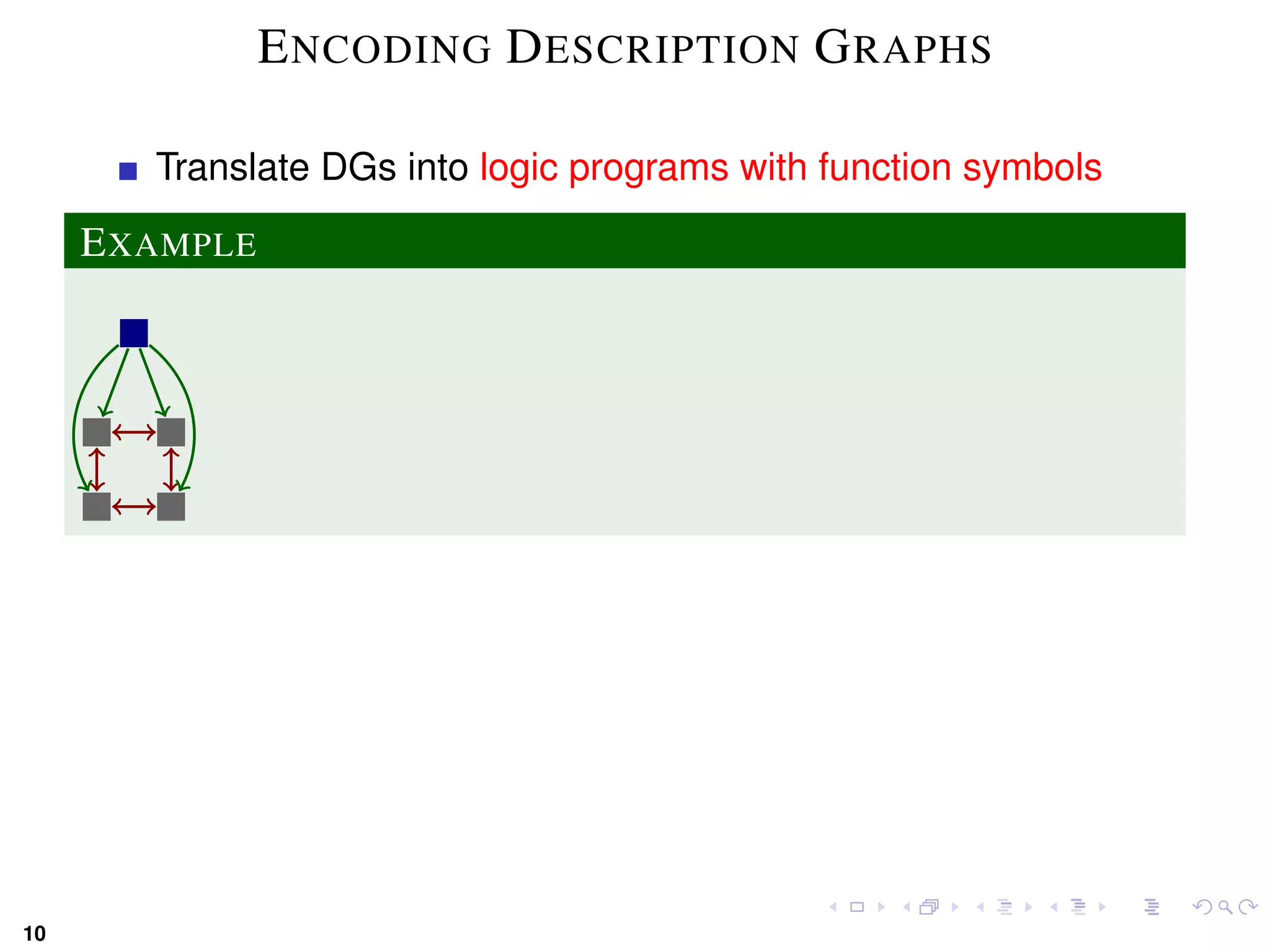 ENCODING DESCRIPTION GRAPHS

Translate DGs into logic programs with function symbols

EXAMPLE

10